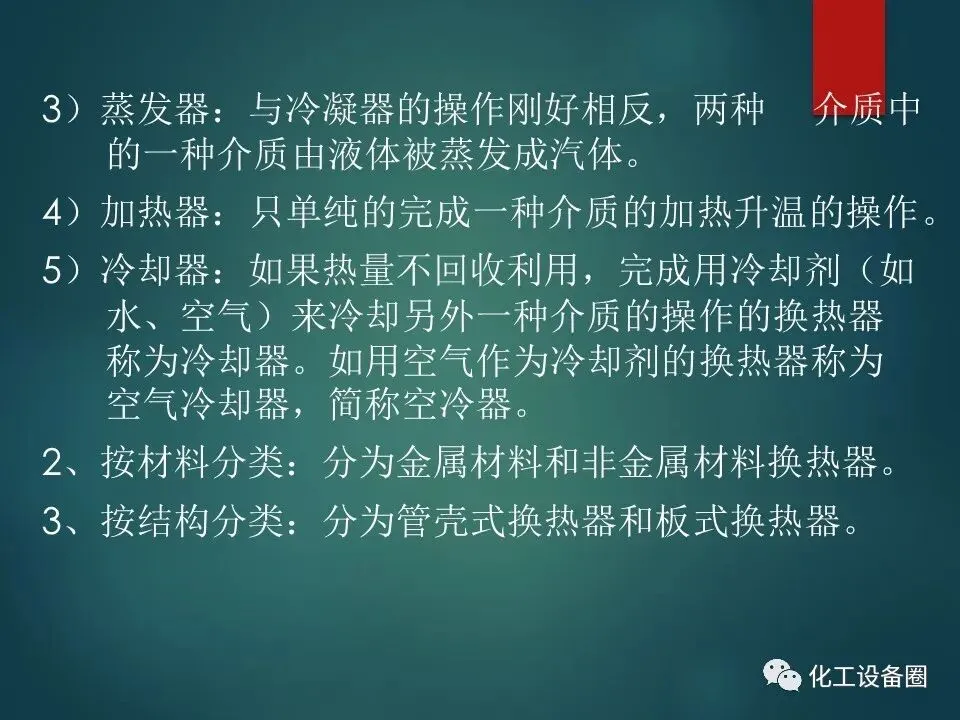 3）蒸发器：与冷凝器的操作刚好相反，两种　介质中的一种介质由液体被蒸发成汽体。

4）加热器：只单纯的完成一种介质的加热升温的操作。

5）冷却器：如果热量不回收利用，完成用冷却剂（如水、空气）来冷却另外一种介质的操作的换热器称为冷却器。如用空气作为冷却剂的换热器称为空气冷却器，简称空冷器。

2、按材料分类：分为金属材料和非金属材料换热器。

3、按结构分类：分为管壳式换热器和板式换热器。

化工设备圈